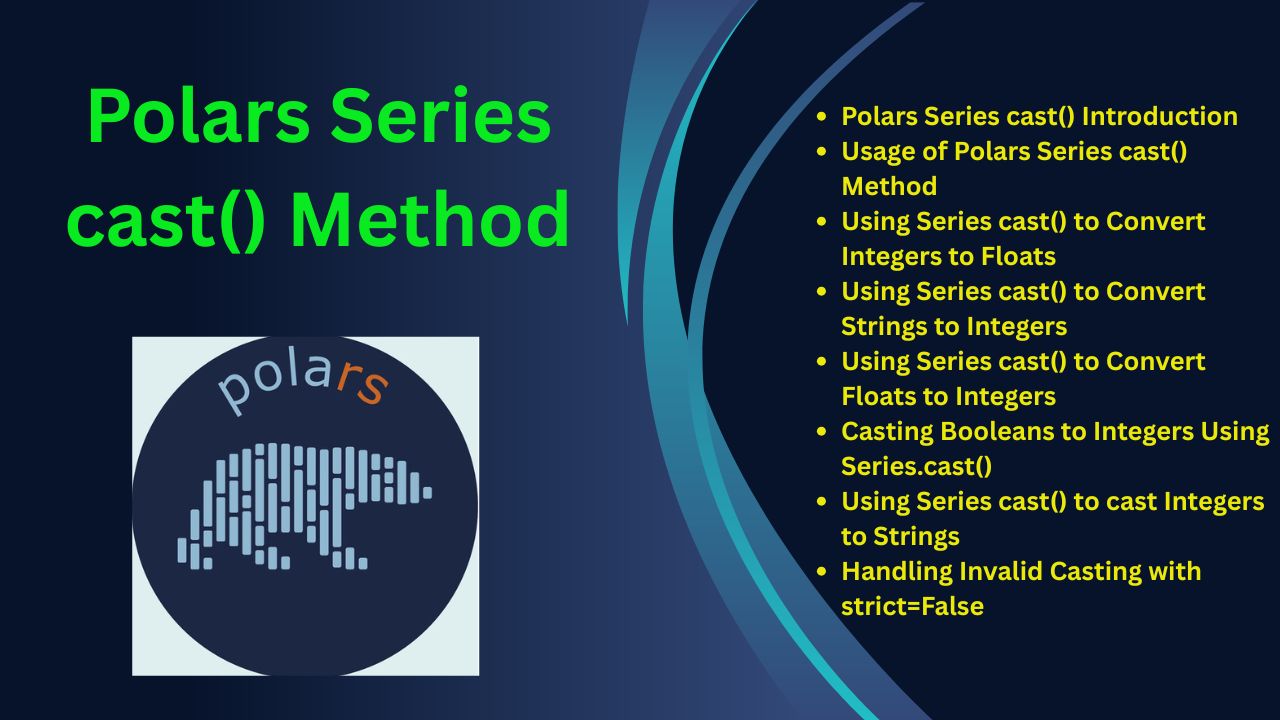 Polars Series cast() Method

polars

- Polars Series cast() Introduction
- Usage of Polars Series cast() Method
- Using Series cast() to Convert Integers to Floats
- Using Series cast() to Convert Strings to Integers
- Using Series cast() to Convert Floats to Integers
- Casting Booleans to Integers Using Series.cast()
- Using Series cast() to cast Integers to Strings
- Handling Invalid Casting with strict=False